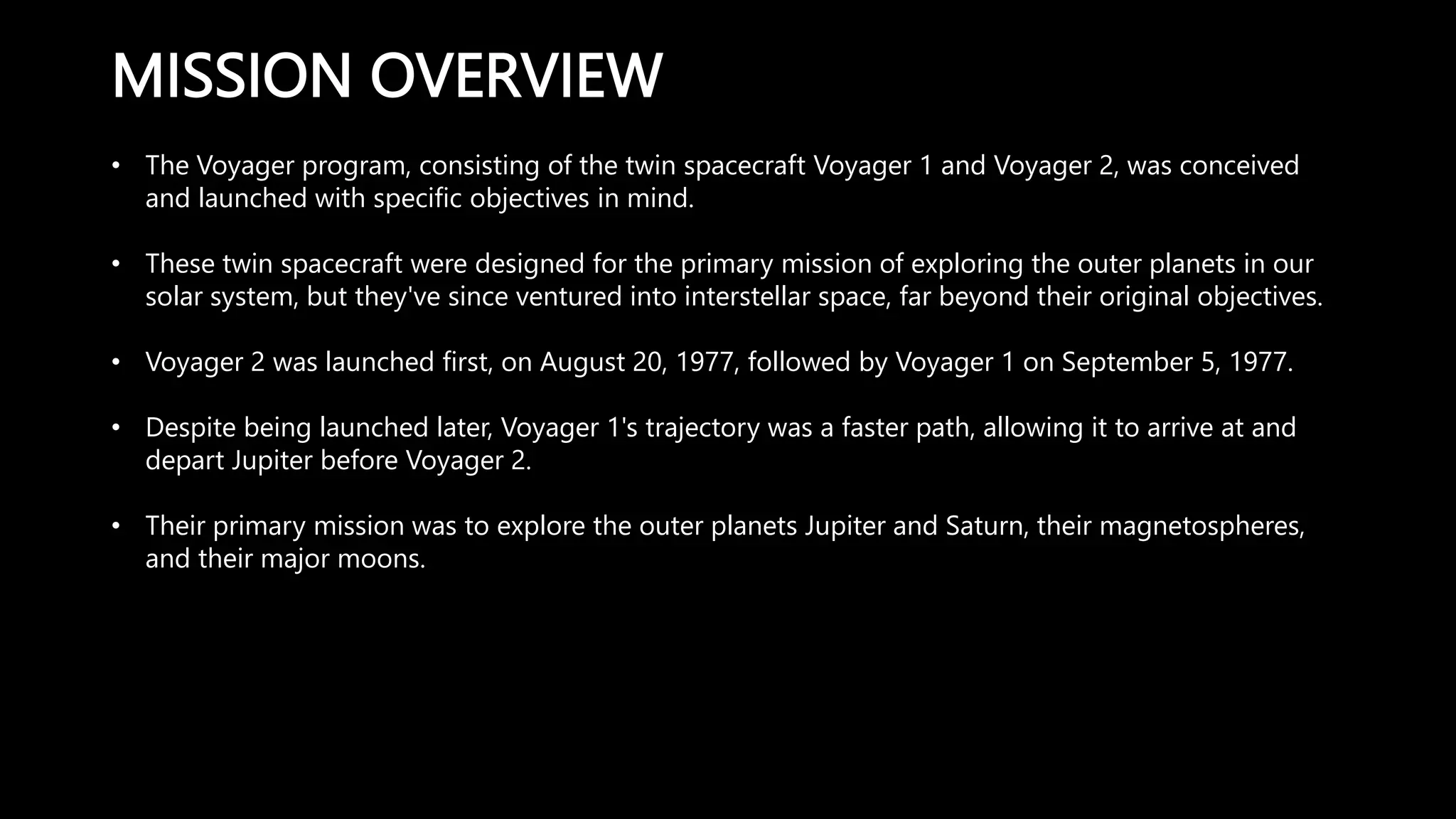 MISSION OVERVIEW

• The Voyager program, consisting of the twin spacecraft Voyager 1 and Voyager 2, was conceived and launched with specific objectives in mind.

• These twin spacecraft were designed for the primary mission of exploring the outer planets in our solar system, but they've since ventured into interstellar space, far beyond their original objectives.

• Voyager 2 was launched first, on August 20, 1977, followed by Voyager 1 on September 5, 1977.

• Despite being launched later, Voyager 1's trajectory was a faster path, allowing it to arrive at and depart Jupiter before Voyager 2.

• Their primary mission was to explore the outer planets Jupiter and Saturn, their magnetospheres, and their major moons.